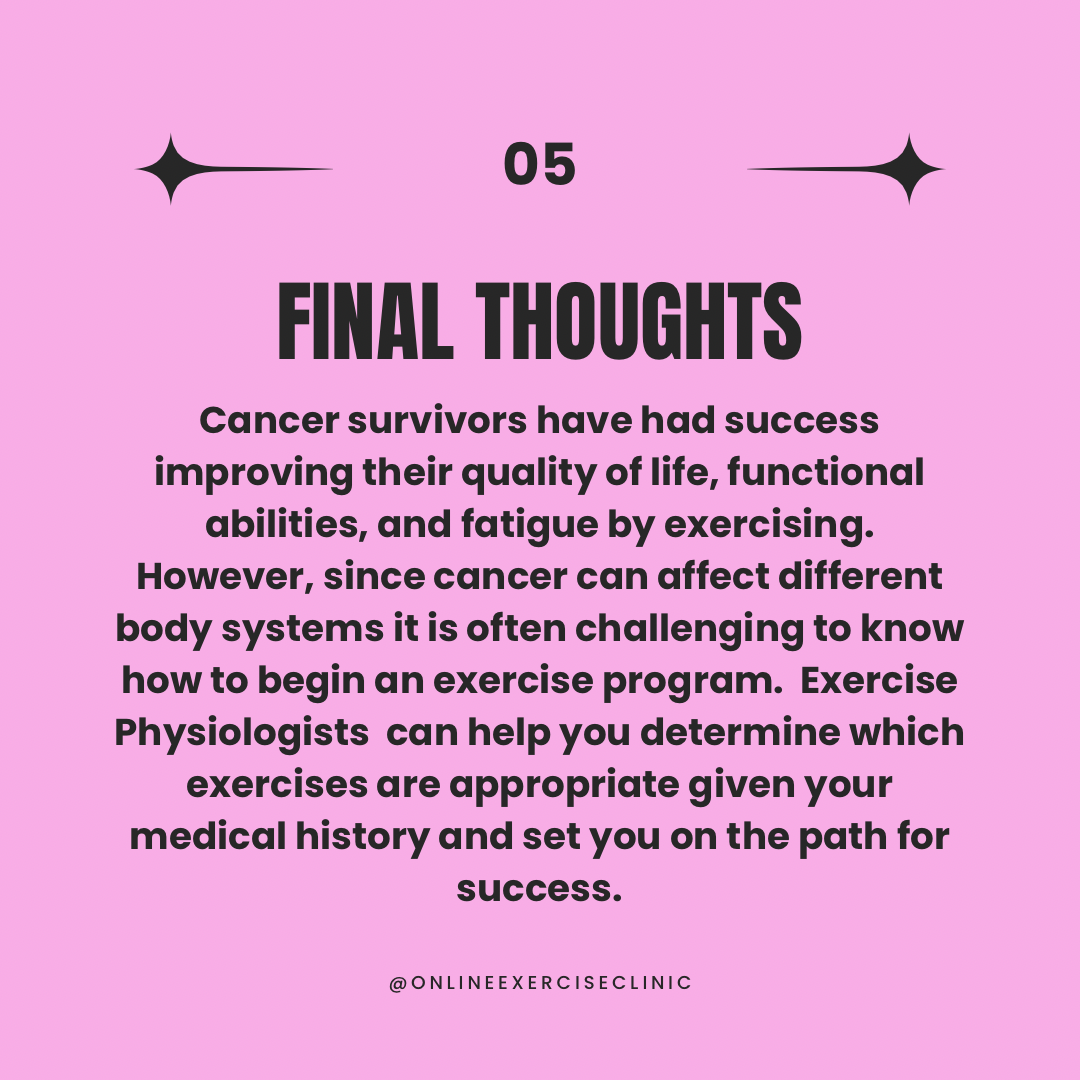 05

FINAL THOUGHTS

Cancer survivors have had success improving their quality of life, functional abilities, and fatigue by exercising. However, since cancer can affect different body systems it is often challenging to know how to begin an exercise program.  Exercise Physiologists  can help you determine which exercises are appropriate given your medical history and set you on the path for success.

@ONLINEEXERCISECLINIC